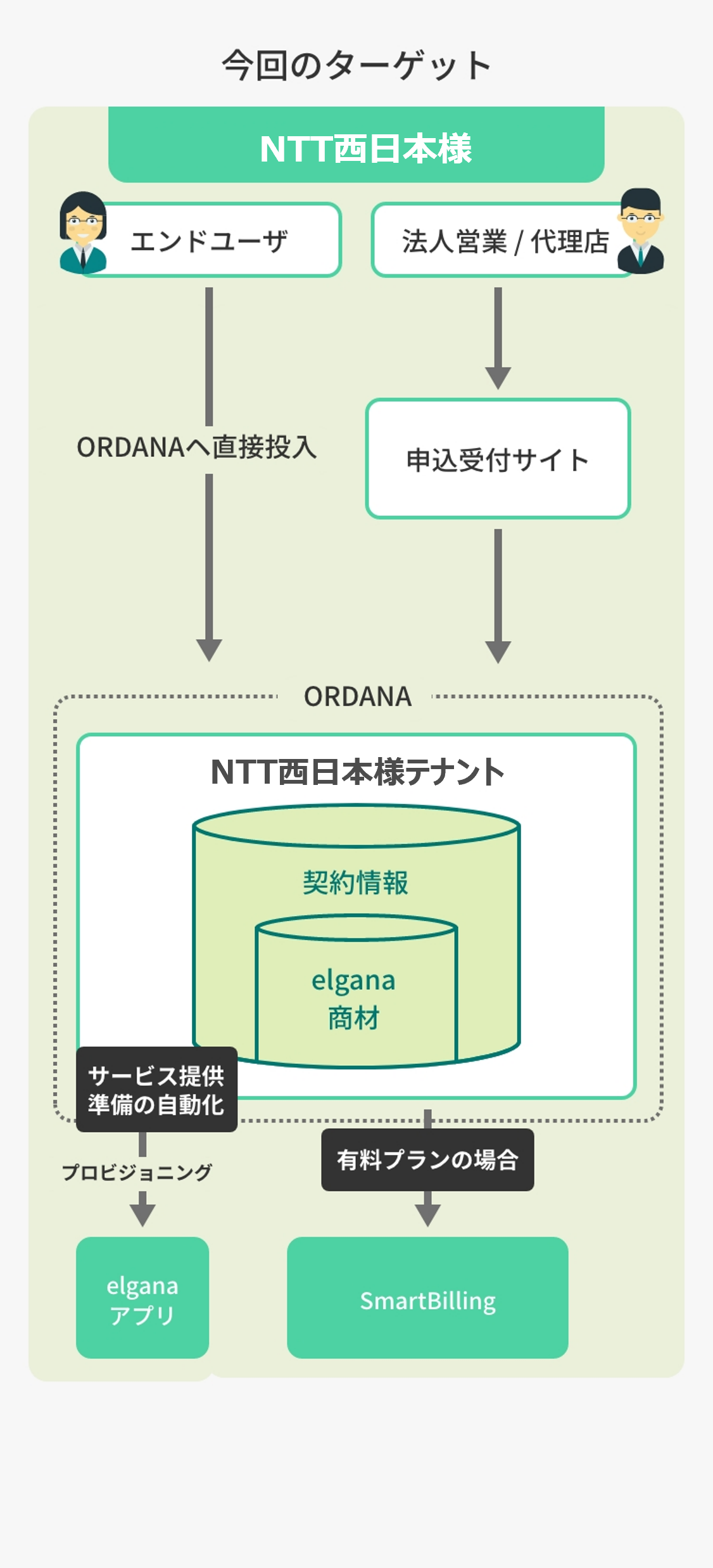 今回のターゲット

NTT西日本様

エンドユーザ

法人営業 / 代理店

ORDANAへ直接投入

申込受付サイト

ORDANA

NTT西日本様テナント

契約情報

elgana
商材

サービス提供
準備の自動化

プロビジョニング

有料プランの場合

elgana
アプリ

SmartBilling